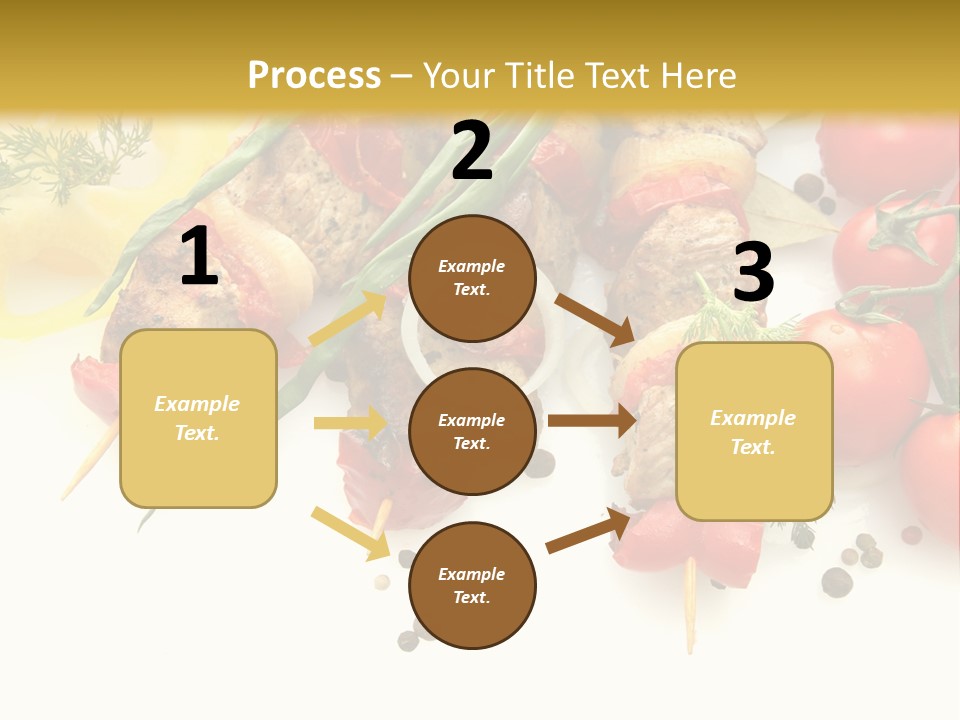 Process – Your Title Text Here

1

Example Text.

2

Example Text.

Example Text.

Example Text.

3

Example Text.